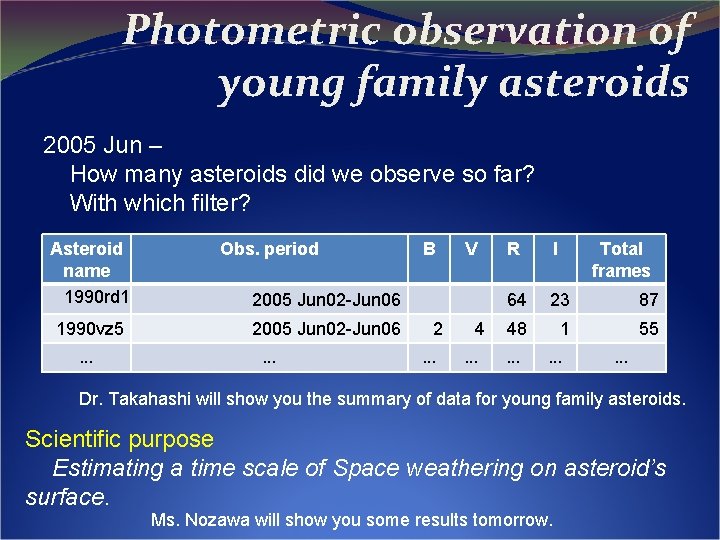 Photometric observation of young family asteroids

2005 Jun –
How many asteroids did we observe so far?
With which filter?

| Asteroid name | Obs. period | B | V | R | I | Total frames |
|---|---|---|---|---|---|---|
| 1990rd1 | 2005 Jun02-Jun06 | | | 64 | 23 | 87 |
| 1990vz5 | 2005 Jun02-Jun06 | 2 | 4 | 48 | 1 | 55 |
| ... | ... | ... | ... | ... | ... | ... |

Dr. Takahashi will show you the summary of data for young family asteroids.

Scientific purpose
Estimating a time scale of Space weathering on asteroid's surface.
Ms. Nozawa will show you some results tomorrow.